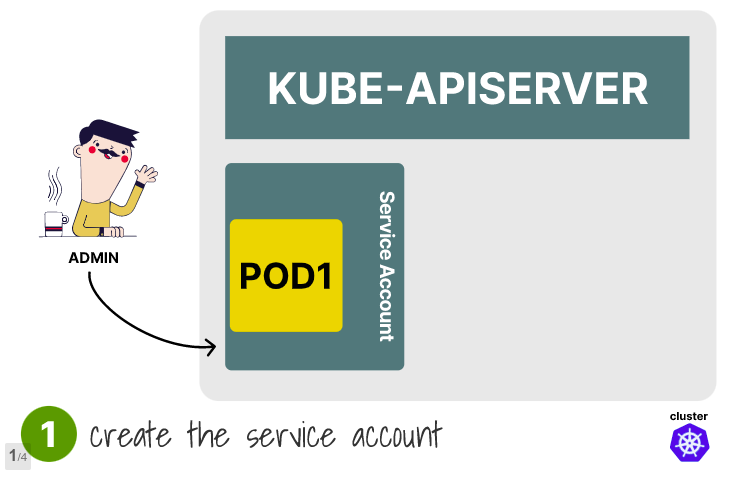 KUBE-APISERVER

ADMIN

POD1

Service Account

1 create the service account

cluster

1/4